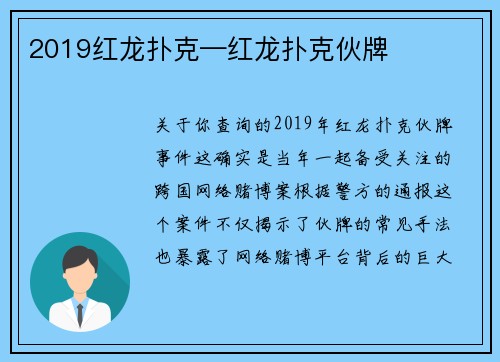 2019红龙扑克—红龙扑克伙牌

关于你查询的2019年红龙扑克伙牌事件这确实是当年一起备受关注的跨国网络赌博案根据警方的通报这个案件不仅揭示了伙牌的常见手法也暴露了网络赌博平台背后的巨大